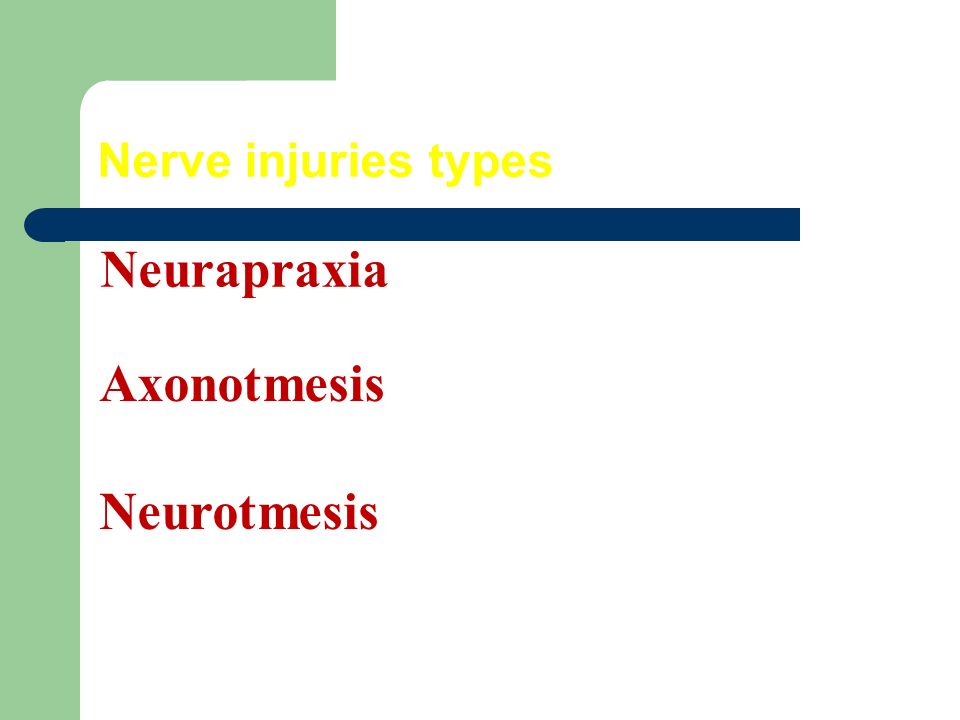 Nerve injuries types

Neurapraxia

Axonotmesis

Neurotmesis